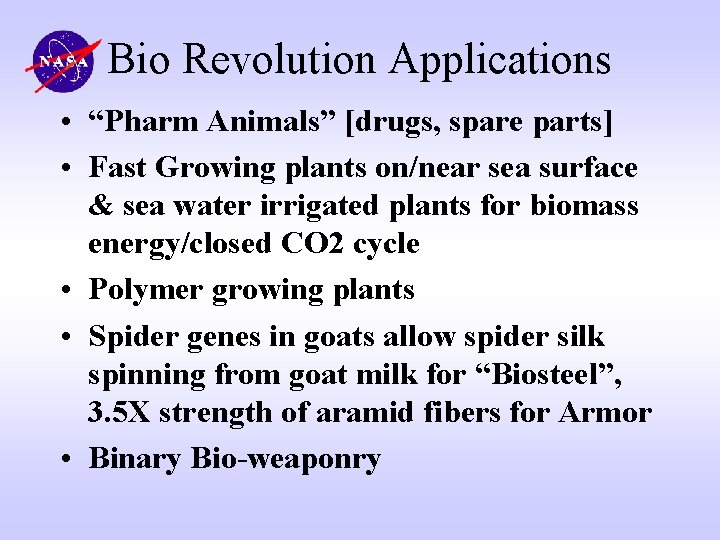 NASA

Bio Revolution Applications

• “Pharm Animals” [drugs, spare parts]

• Fast Growing plants on/near sea surface & sea water irrigated plants for biomass energy/closed CO2 cycle

• Polymer growing plants

• Spider genes in goats allow spider silk spinning from goat milk for “Biosteel”, 3.5X strength of aramid fibers for Armor

• Binary Bio-weaponry